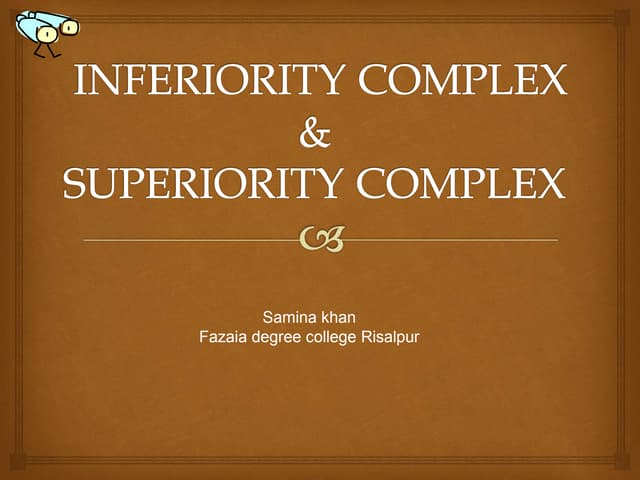 INFERIORITY COMPLEX
&
SUPERIORITY COMPLEX

Samina khan
Fazaia degree college Risalpur